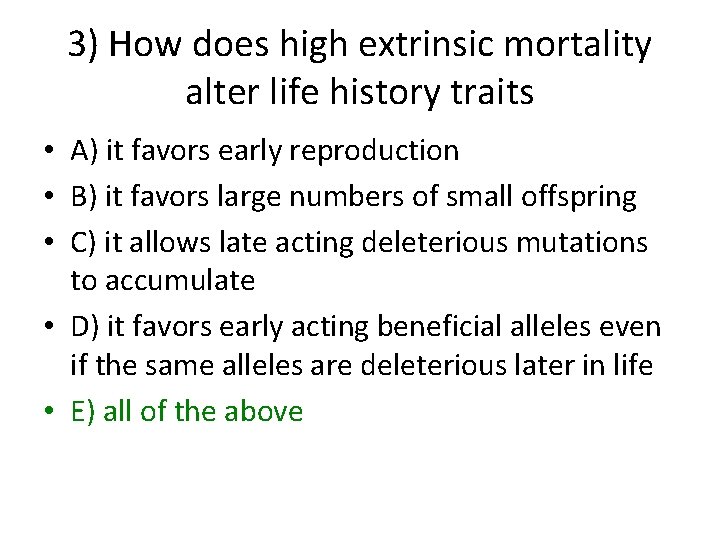 3) How does high extrinsic mortality alter life history traits

• A) it favors early reproduction
• B) it favors large numbers of small offspring
• C) it allows late acting deleterious mutations to accumulate
• D) it favors early acting beneficial alleles even if the same alleles are deleterious later in life
• E) all of the above